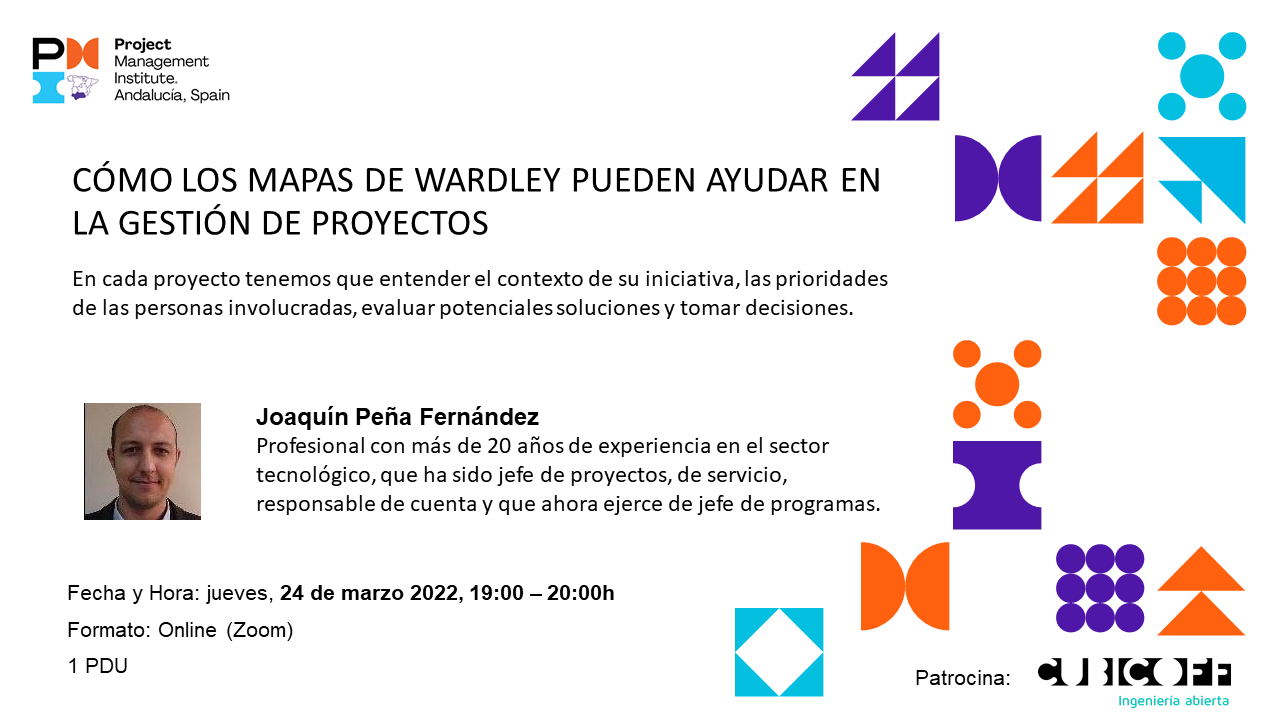 Project Management Institute. Andalucía, Spain

CÓMO LOS MAPAS DE WARDLEY PUEDEN AYUDAR EN LA GESTIÓN DE PROYECTOS

En cada proyecto tenemos que entender el contexto de su iniciativa, las prioridades de las personas involucradas, evaluar potenciales soluciones y tomar decisiones.

Joaquín Peña Fernández
Profesional con más de 20 años de experiencia en el sector tecnológico, que ha sido jefe de proyectos, de servicio, responsable de cuenta y que ahora ejerce de jefe de programas.

Fecha y Hora: jueves, 24 de marzo 2022, 19:00 – 20:00h

Formato: Online (Zoom)

1 PDU

Patrocina: CUBICOFF Ingeniería abierta